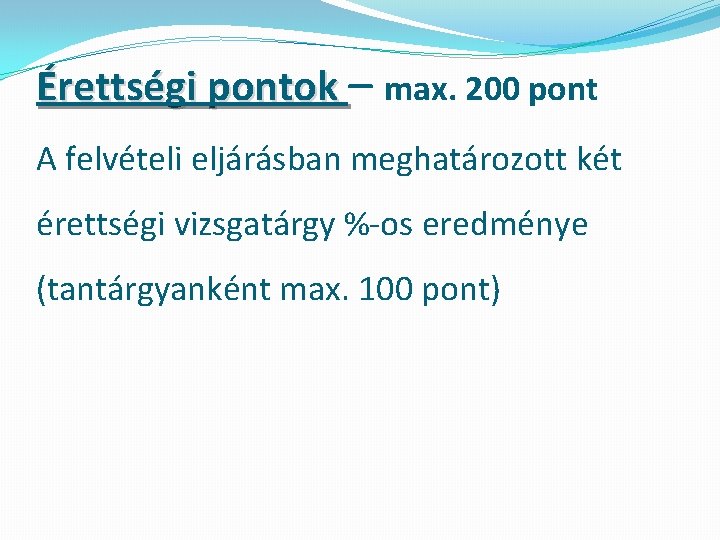 Érettségi pontok – max. 200 pont

A felvételi eljárásban meghatározott két érettségi vizsgatárgy %-os eredménye (tantárgyanként max. 100 pont)